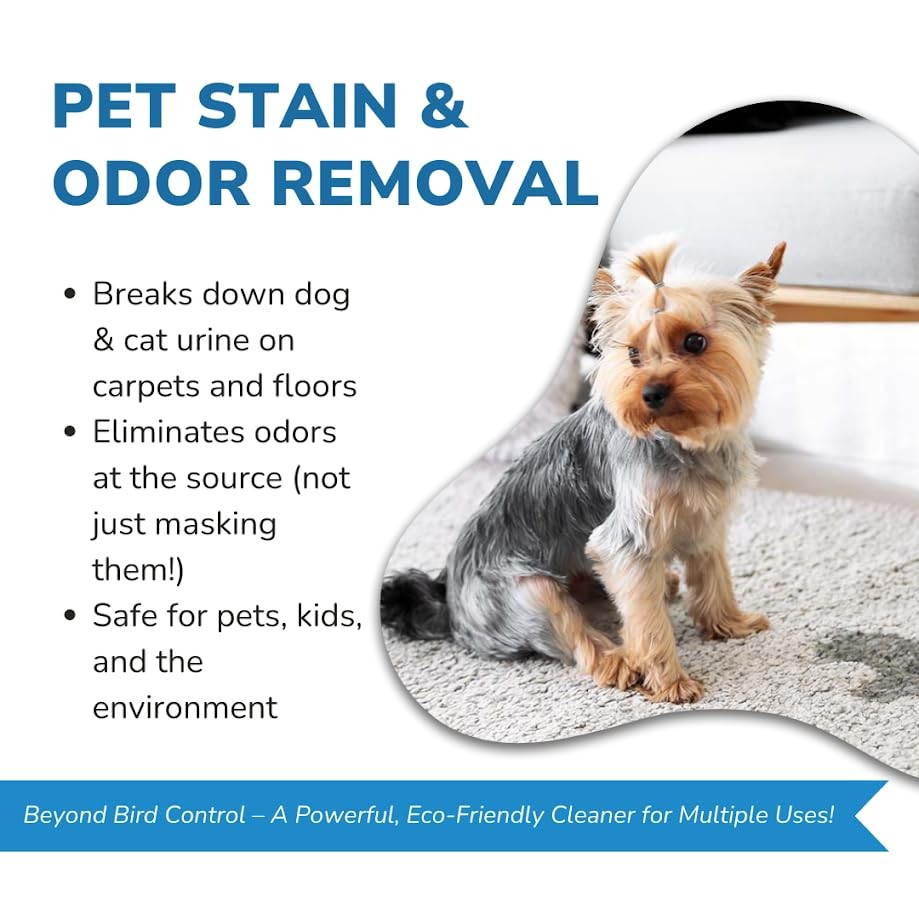 PET STAIN & ODOR REMOVAL

• Breaks down dog & cat urine on carpets and floors
• Eliminates odors at the source (not just masking them!)
• Safe for pets, kids, and the environment

Beyond Bird Control – A Powerful, Eco-Friendly Cleaner for Multiple Uses!